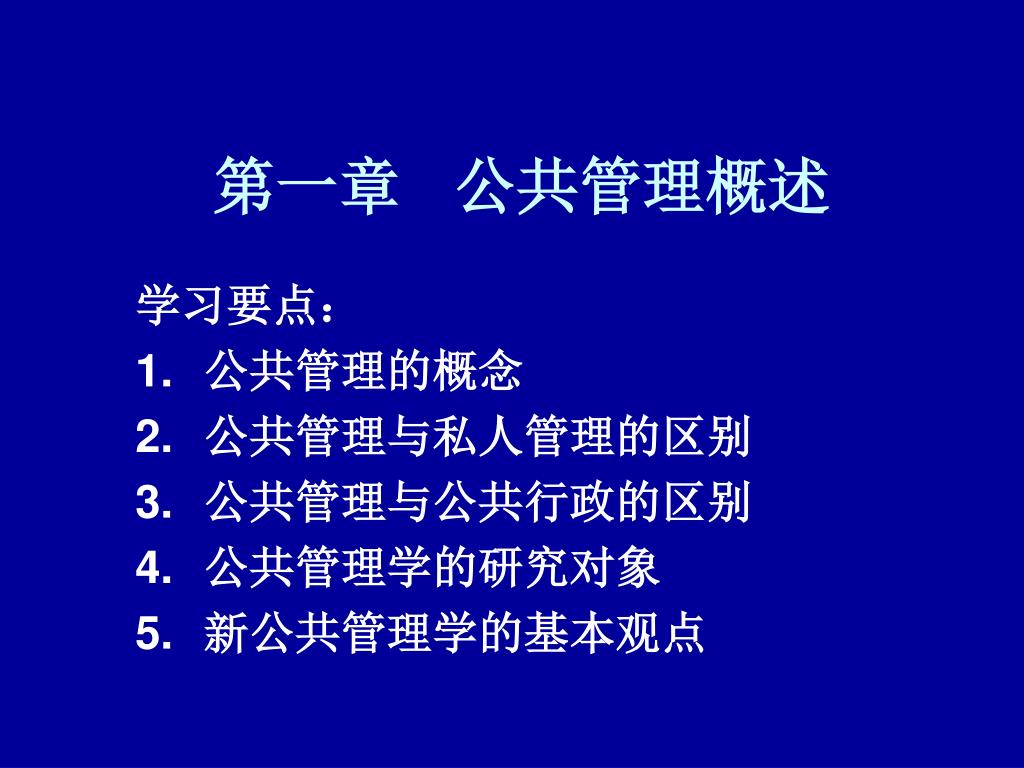 第一章　公共管理概述

学习要点：
1. 公共管理的概念
2. 公共管理与私人管理的区别
3. 公共管理与公共行政的区别
4. 公共管理学的研究对象
5. 新公共管理学的基本观点